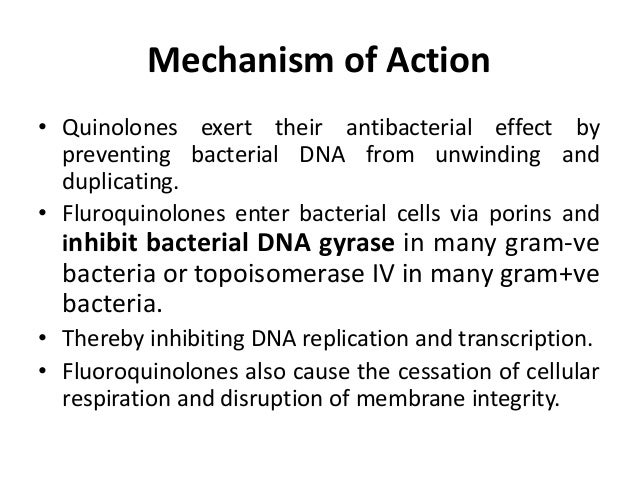 Mechanism of Action

• Quinolones exert their antibacterial effect by preventing bacterial DNA from unwinding and duplicating.

• Fluroquinolones enter bacterial cells via porins and inhibit bacterial DNA gyrase in many gram-ve bacteria or topoisomerase IV in many gram+ve bacteria.

• Thereby inhibiting DNA replication and transcription.

• Fluoroquinolones also cause the cessation of cellular respiration and disruption of membrane integrity.